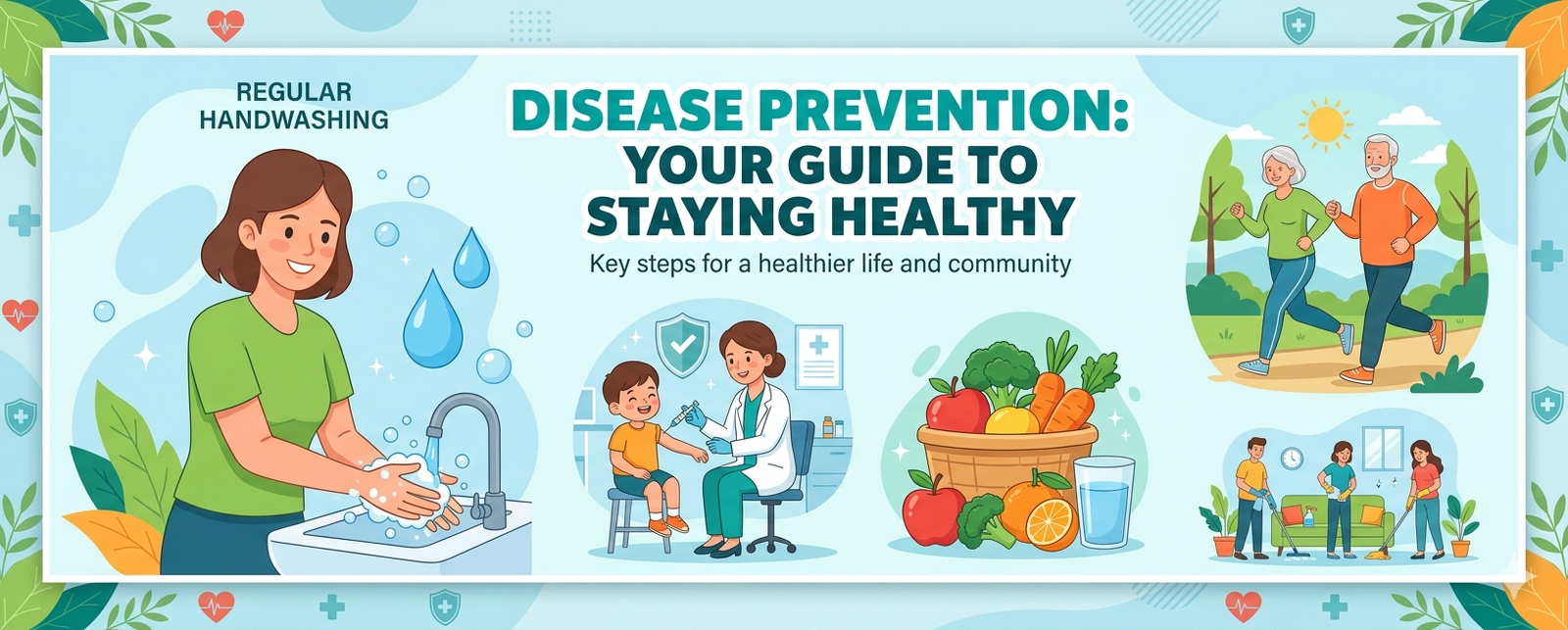 REGULAR HANDWASHING

DISEASE PREVENTION: YOUR GUIDE TO STAYING HEALTHY

Key steps for a healthier life and community